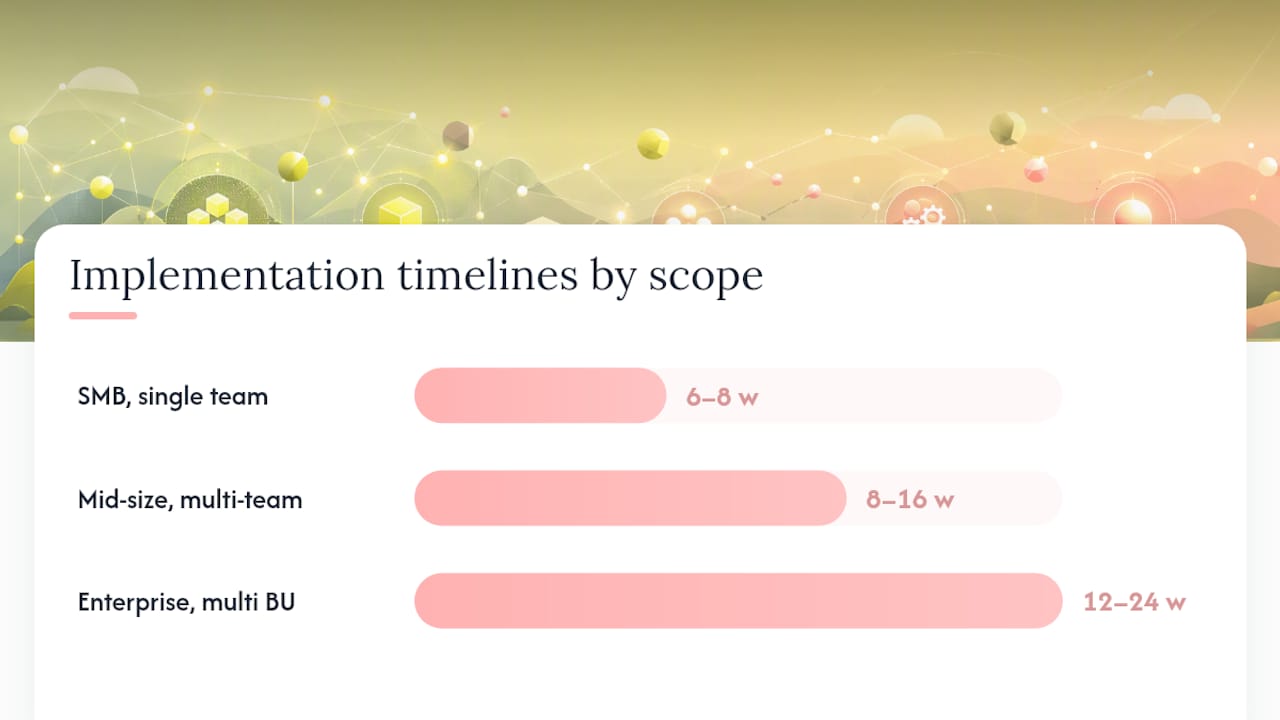 Implementation timelines by scope

SMB, single team
6–8 w

Mid-size, multi-team
8–16 w

Enterprise, multi BU
12–24 w